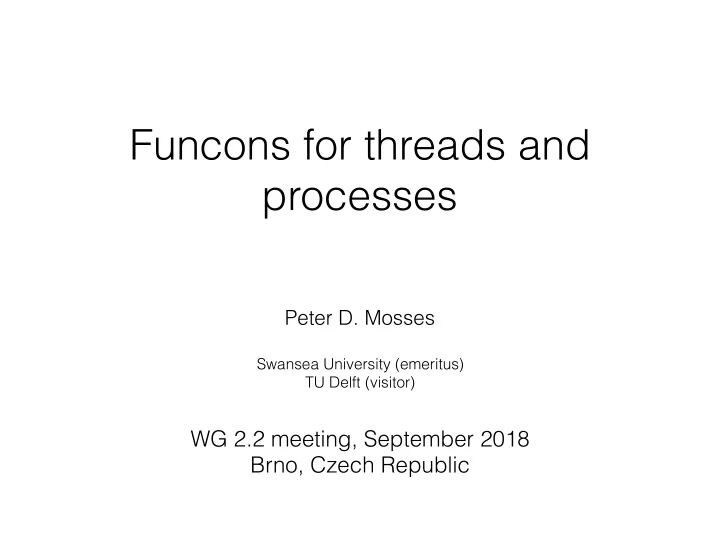 Funcons for threads and processes

Peter D. Mosses

Swansea University (emeritus)
TU Delft (visitor)

WG 2.2 meeting, September 2018
Brno, Czech Republic